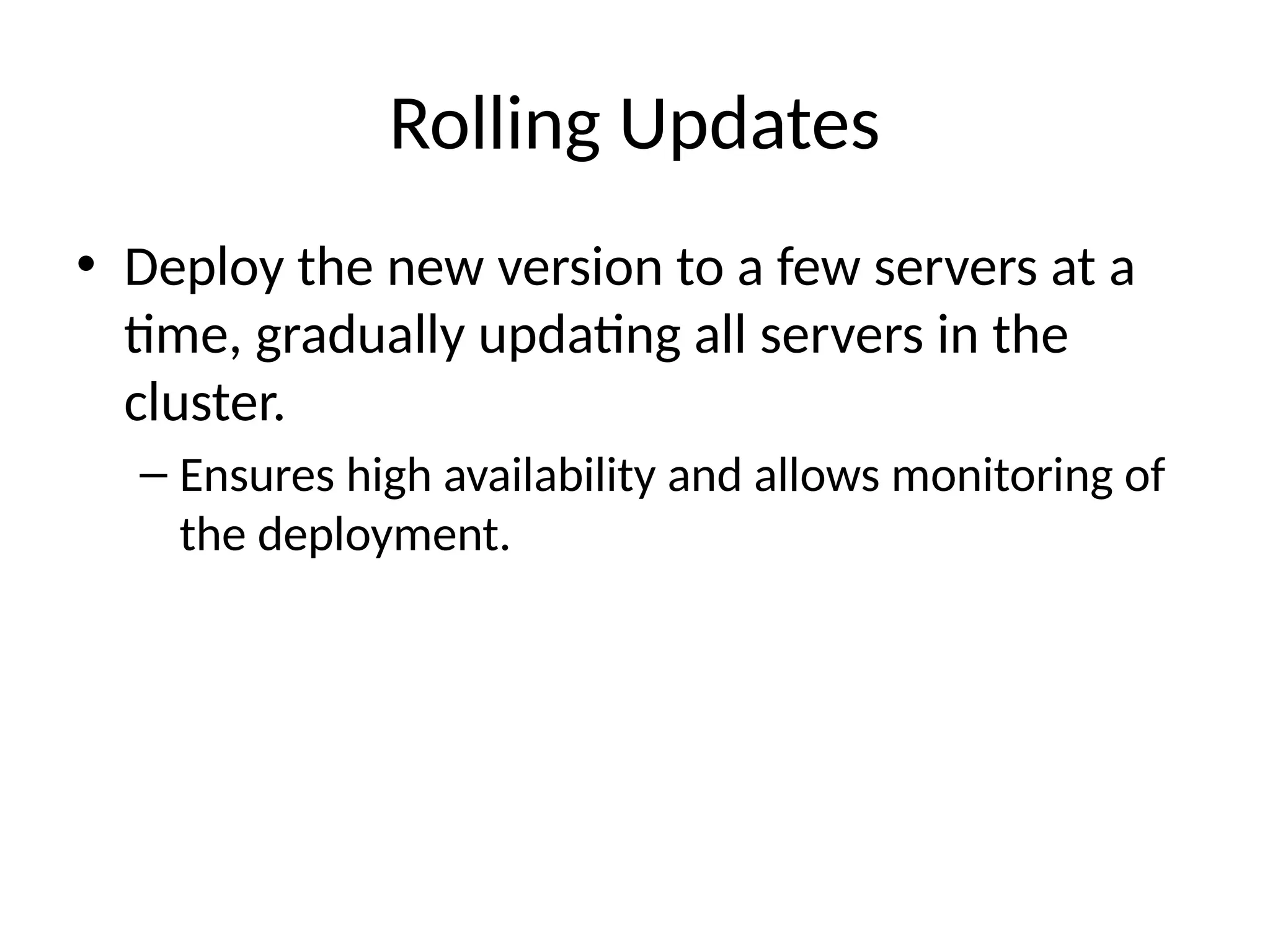 Rolling Updates

• Deploy the new version to a few servers at a time, gradually updating all servers in the cluster.

– Ensures high availability and allows monitoring of the deployment.